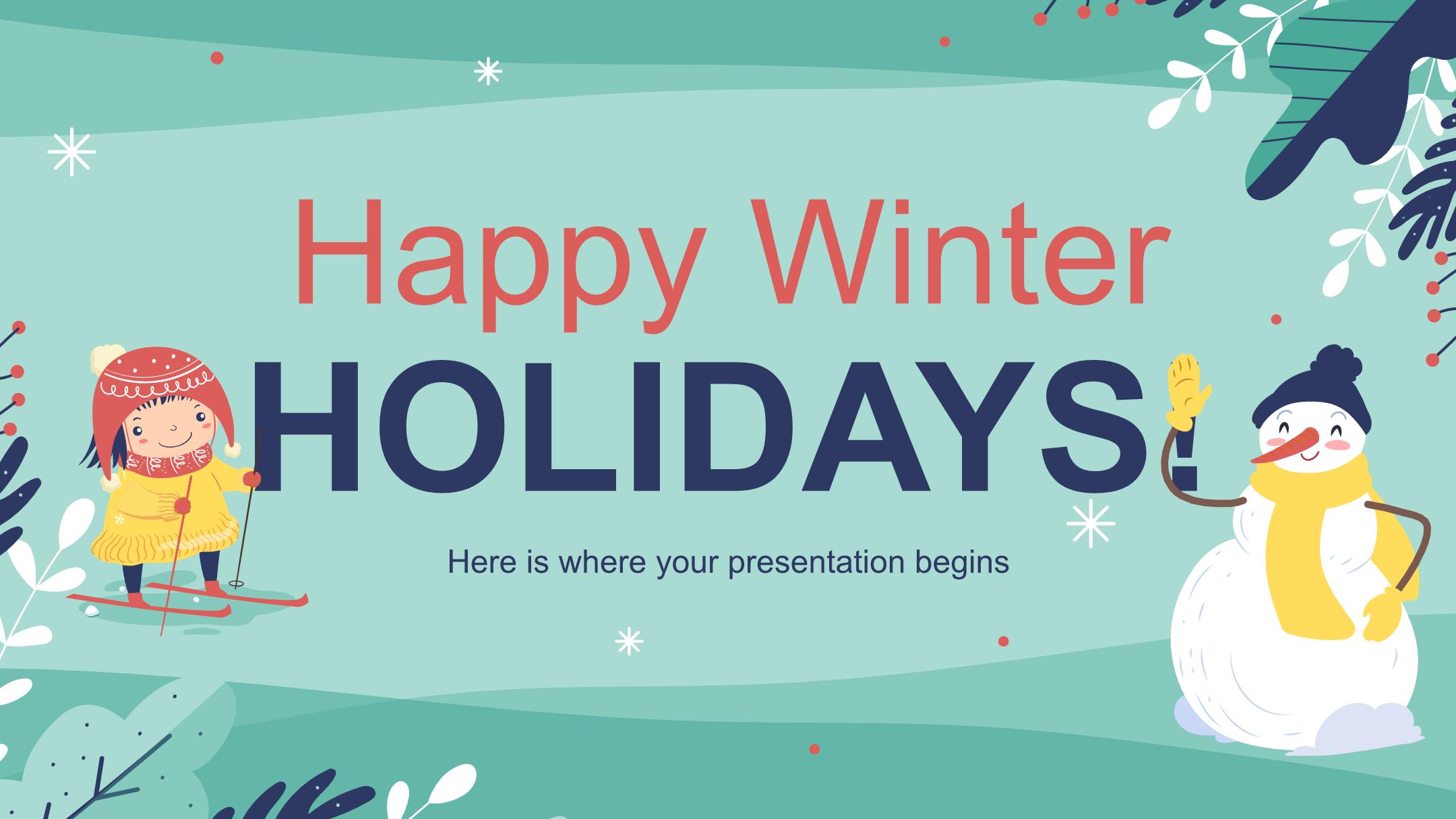 Happy Winter
HOLIDAYS!

Here is where your presentation begins